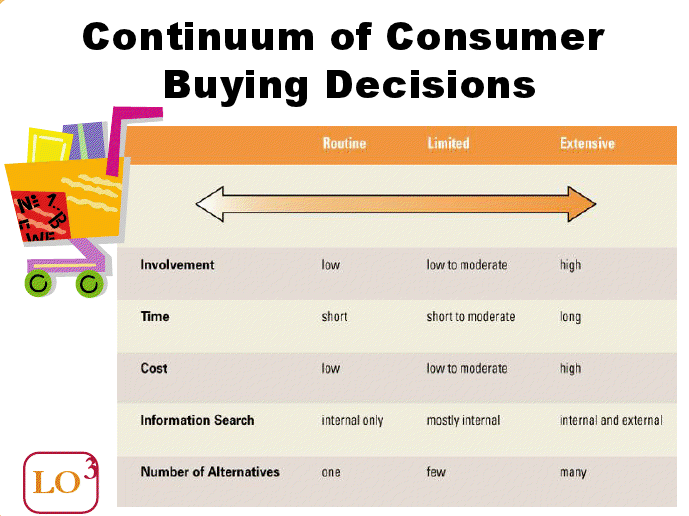 Continuum of Consumer Buying Decisions

| | Routine | Limited | Extensive |
|---|---|---|---|
| Involvement | low | low to moderate | high |
| Time | short | short to moderate | long |
| Cost | low | low to moderate | high |
| Information Search | internal only | mostly internal | internal and external |
| Number of Alternatives | one | few | many |

LO$^3$